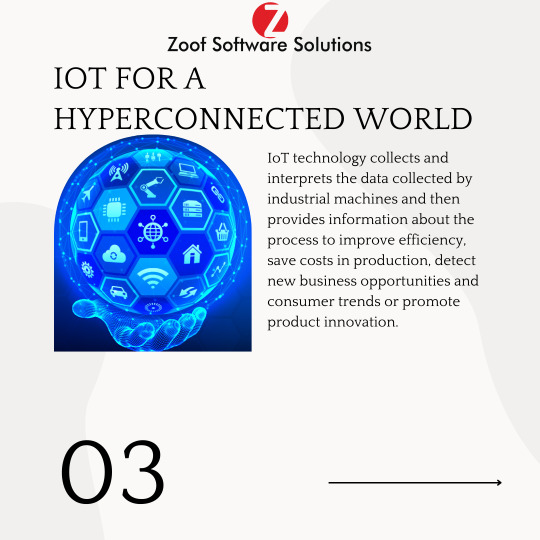 Z
Zoof Software Solutions

IOT FOR A HYPERCONNECTED WORLD

IoT technology collects and interprets the data collected by industrial machines and then provides information about the process to improve efficiency, save costs in production, detect new business opportunities and consumer trends or promote product innovation.

03